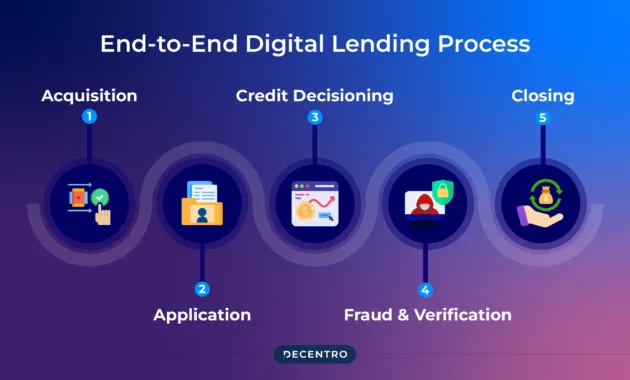 End-to-End Digital Lending Process

Acquisition
1

Credit Decisioning
3

Closing
5

2
Application

4
Fraud & Verification

DECENTRO